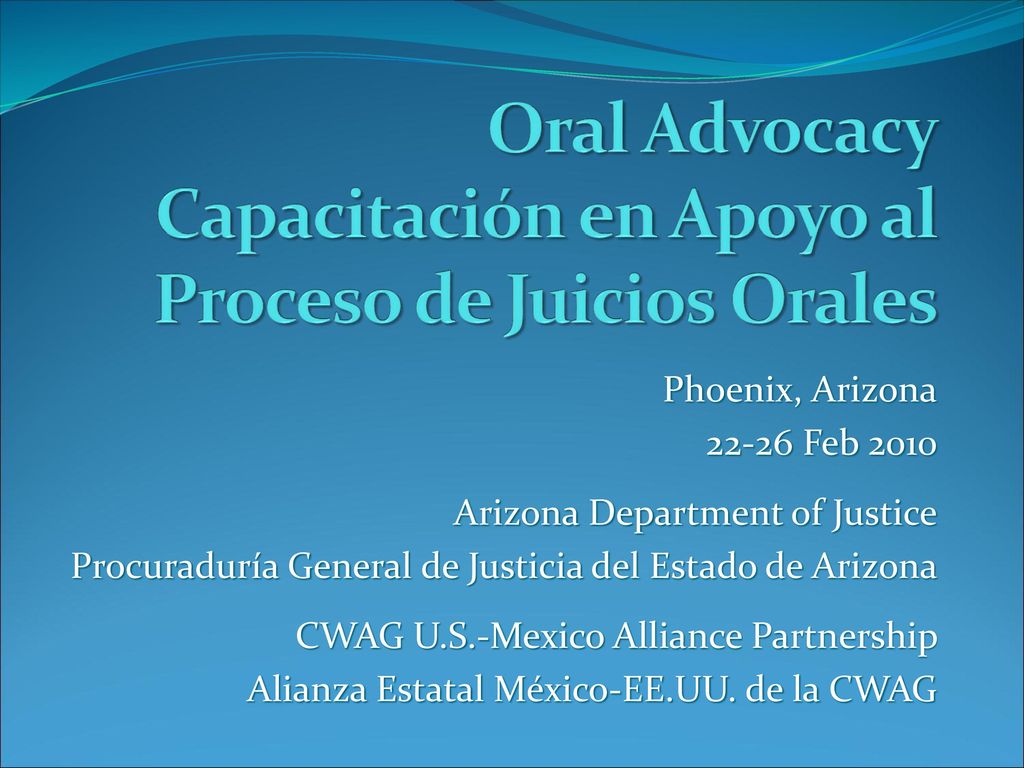 Oral Advocacy
Capacitación en Apoyo al Proceso de Juicios Orales

Phoenix, Arizona
22-26 Feb 2010

Arizona Department of Justice
Procuraduría General de Justicia del Estado de Arizona

CWAG U.S.-Mexico Alliance Partnership
Alianza Estatal México-EE.UU. de la CWAG